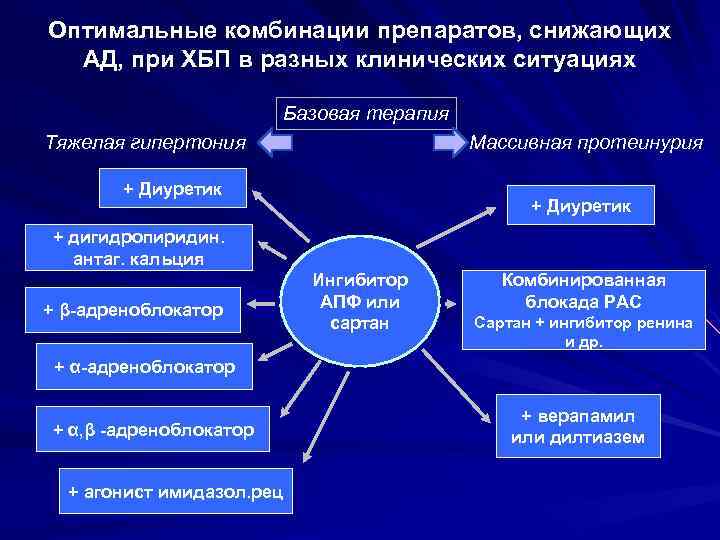 Оптимальные комбинации препаратов, снижающих АД, при ХБП в разных клинических ситуациях

Базовая терапия

Тяжелая гипертония

Массивная протеинурия

+ Диуретик

+ дигидропиридин. антаг. кальция

+ β-адреноблокатор

+ α-адреноблокатор

+ α,β -адреноблокатор

+ агонист имидазол.рец

Ингибитор АПФ или сартан

+ Диуретик

Комбинированная блокада РАС
Сартан + ингибитор ренина и др.

+ верапамил или дилтиазем